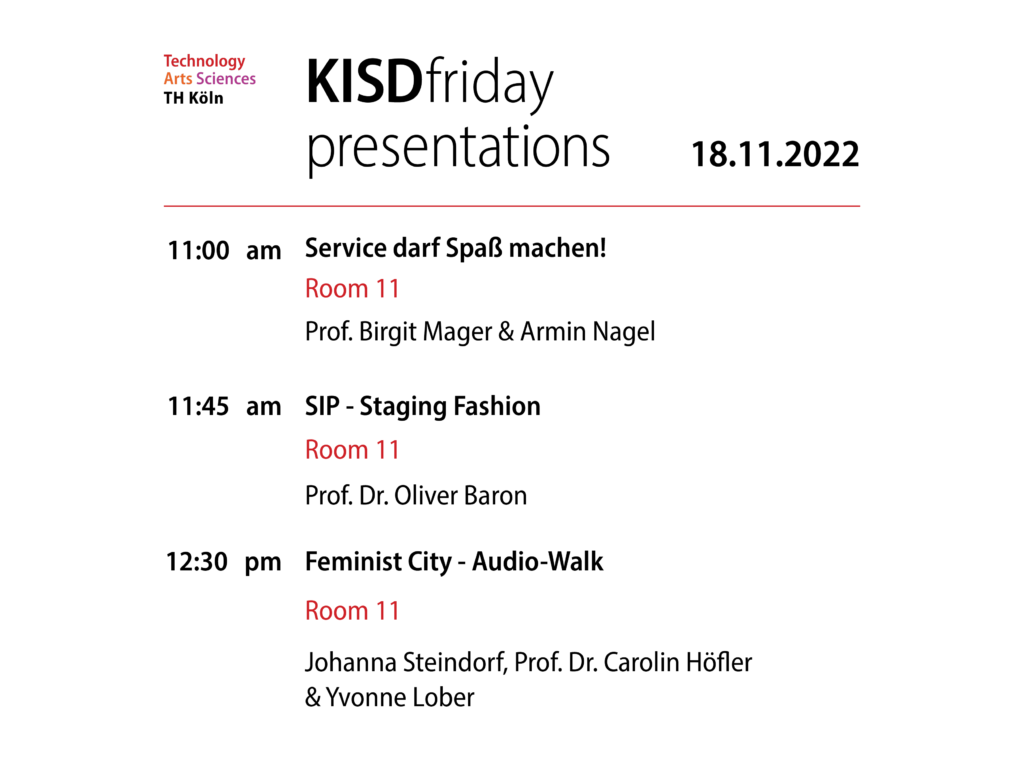 Technology
Arts Sciences
TH Köln

KISDfriday presentations

18.11.2022

11:00 am Service darf Spaß machen!
Room 11
Prof. Birgit Mager & Armin Nagel

11:45 am SIP - Staging Fashion
Room 11
Prof. Dr. Oliver Baron

12:30 pm Feminist City - Audio-Walk
Room 11
Johanna Steindorf, Prof. Dr. Carolin Höfler & Yvonne Lober